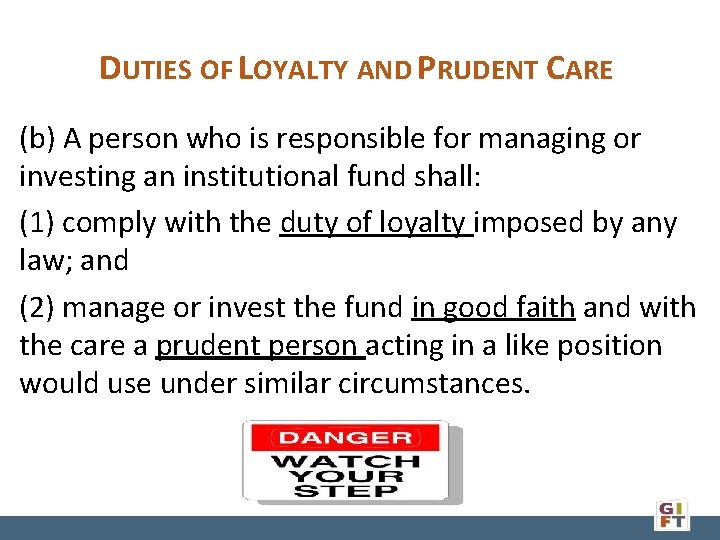 DUTIES OF LOYALTY AND PRUDENT CARE

(b) A person who is responsible for managing or investing an institutional fund shall:

(1) comply with the duty of loyalty imposed by any law; and

(2) manage or invest the fund in good faith and with the care a prudent person acting in a like position would use under similar circumstances.

DANGER
WATCH YOUR STEP

GI
FT